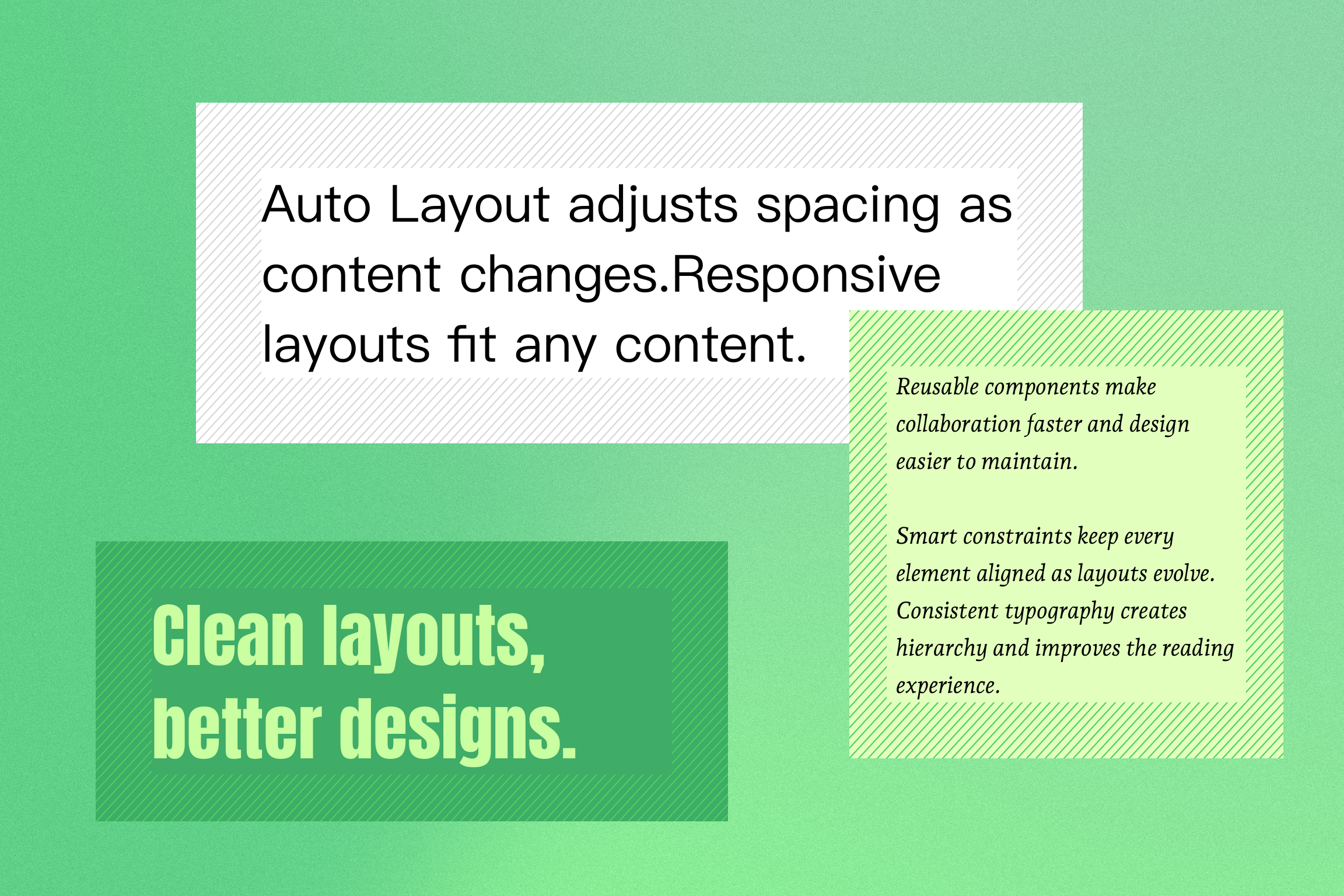 Auto Layout adjusts spacing as content changes.Responsive layouts fit any content.

Reusable components make collaboration faster and design easier to maintain.

Smart constraints keep every element aligned as layouts evolve. Consistent typography creates hierarchy and improves the reading experience.

Clean layouts, better designs.